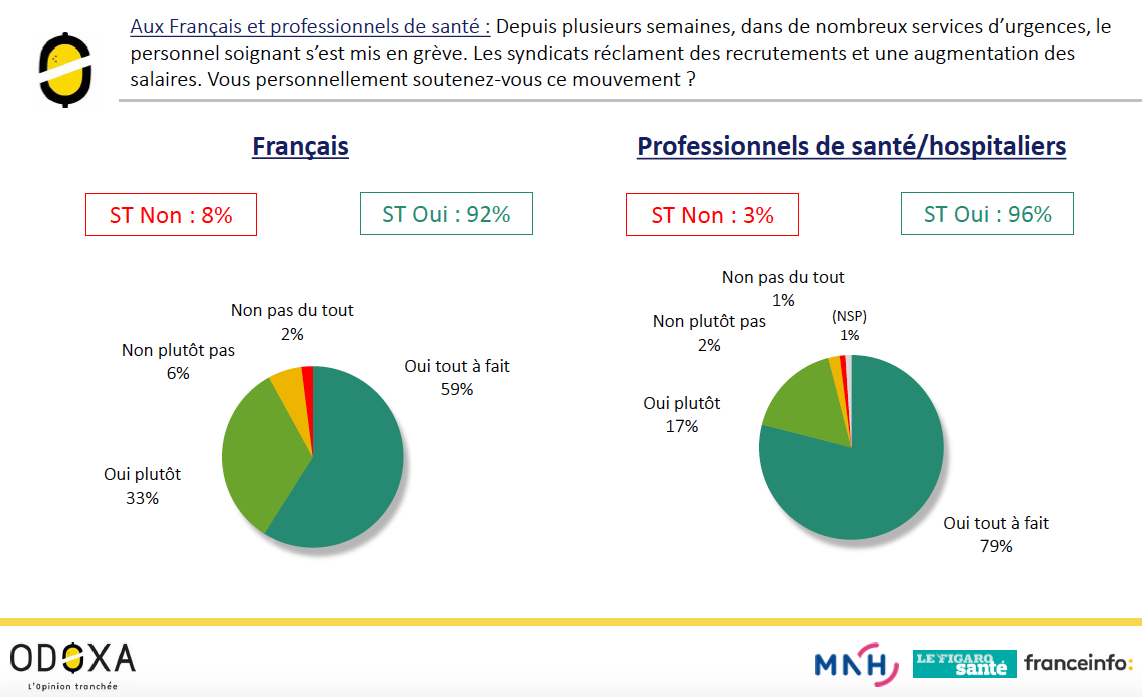 Aux Français et professionnels de santé : Depuis plusieurs semaines, dans de nombreux services d'urgences, le personnel soignant s'est mis en grève. Les syndicats réclament des recrutements et une augmentation des salaires. Vous personnellement soutenez-vous ce mouvement ?

Français

ST Non : 8%

ST Oui : 92%

Non pas du tout
2%

Non plutôt pas
6%

Oui tout à fait
59%

Oui plutôt
33%

Professionnels de santé/hospitaliers

ST Non : 3%

ST Oui : 96%

Non pas du tout
1%

Non plutôt pas
2%

(NSP)
1%

Oui plutôt
17%

Oui tout à fait
79%

ODOXA
L'Opinion tranchée

MNH

LE FIGARO santé

franceinfo: